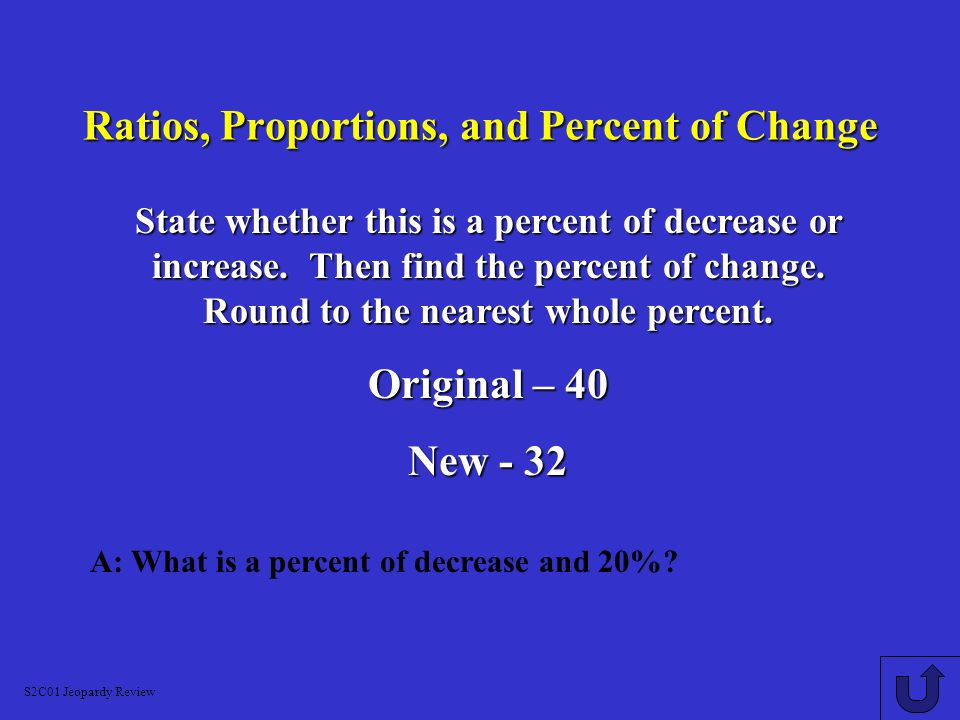 Ratios, Proportions, and Percent of Change

State whether this is a percent of decrease or increase. Then find the percent of change. Round to the nearest whole percent.

Original – 40

New - 32

A: What is a percent of decrease and 20%?

S2C01 Jeopardy Review